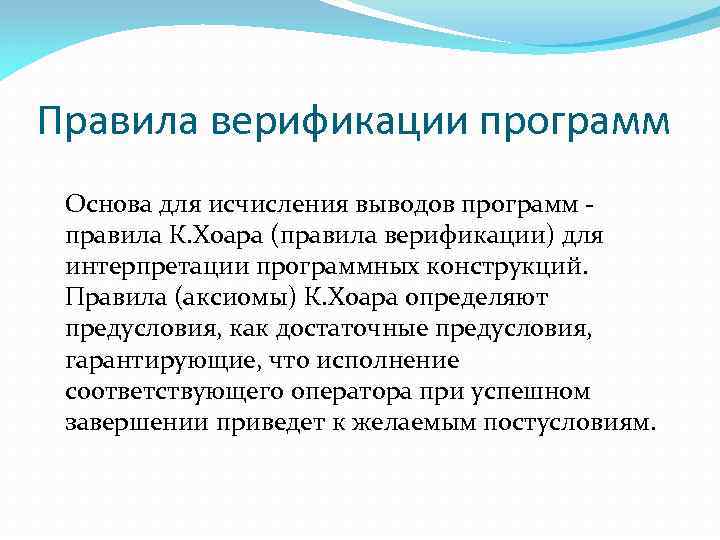 Правила верификации программ

Основа для исчисления выводов программ - правила К.Хоара (правила верификации) для интерпретации программных конструкций. Правила (аксиомы) К.Хоара определяют предусловия, как достаточные предусловия, гарантирующие, что исполнение соответствующего оператора при успешном завершении приведет к желаемым постусловиям.